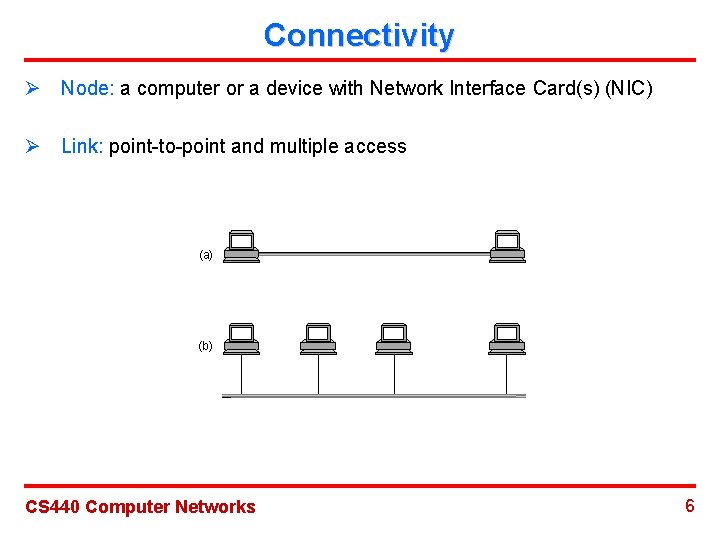 Connectivity

➢ Node: a computer or a device with Network Interface Card(s) (NIC)

➢ Link: point-to-point and multiple access

(a)

(b)

CS440 Computer Networks

6